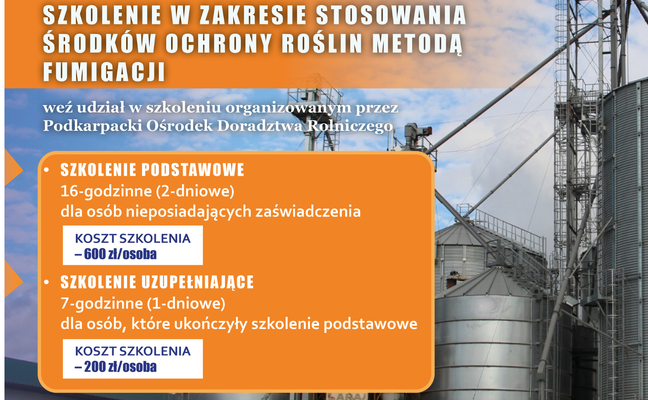 SZKOLENIE W ZAKRESIE STOSOWANIA ŚRODKÓW OCHRONY ROŚLIN METODĄ FUMIGACJI

weź udział w szkoleniu organizowanym przez Podkarpacki Ośrodek Doradztwa Rolniczego

• SZKOLENIE PODSTAWOWE
16-godzinne (2-dniowe)
dla osób nieposiadających zaświadczenia

KOSZT SZKOLENIA
– 600 zł/osoba

• SZKOLENIE UZUPEŁNIAJĄCE
7-godzinne (1-dniowe)
dla osób, które ukończyły szkolenie podstawowe

KOSZT SZKOLENIA
– 200 zł/osoba